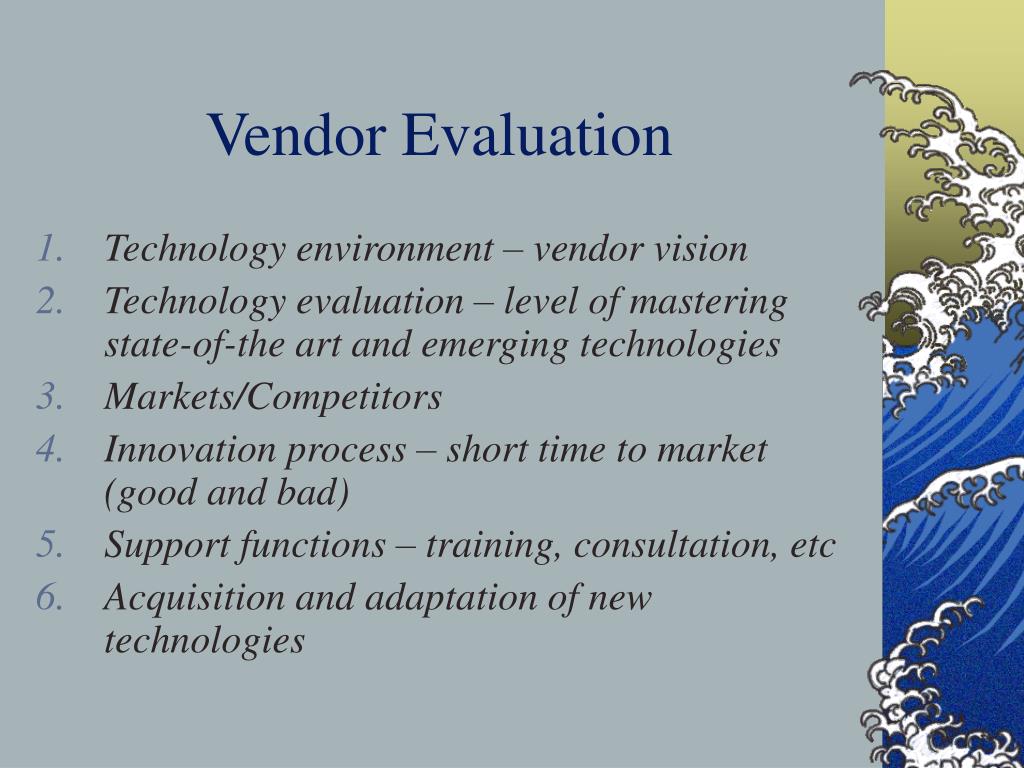 Vendor Evaluation

1. Technology environment – vendor vision
2. Technology evaluation – level of mastering state-of-the art and emerging technologies
3. Markets/Competitors
4. Innovation process – short time to market (good and bad)
5. Support functions – training, consultation, etc
6. Acquisition and adaptation of new technologies